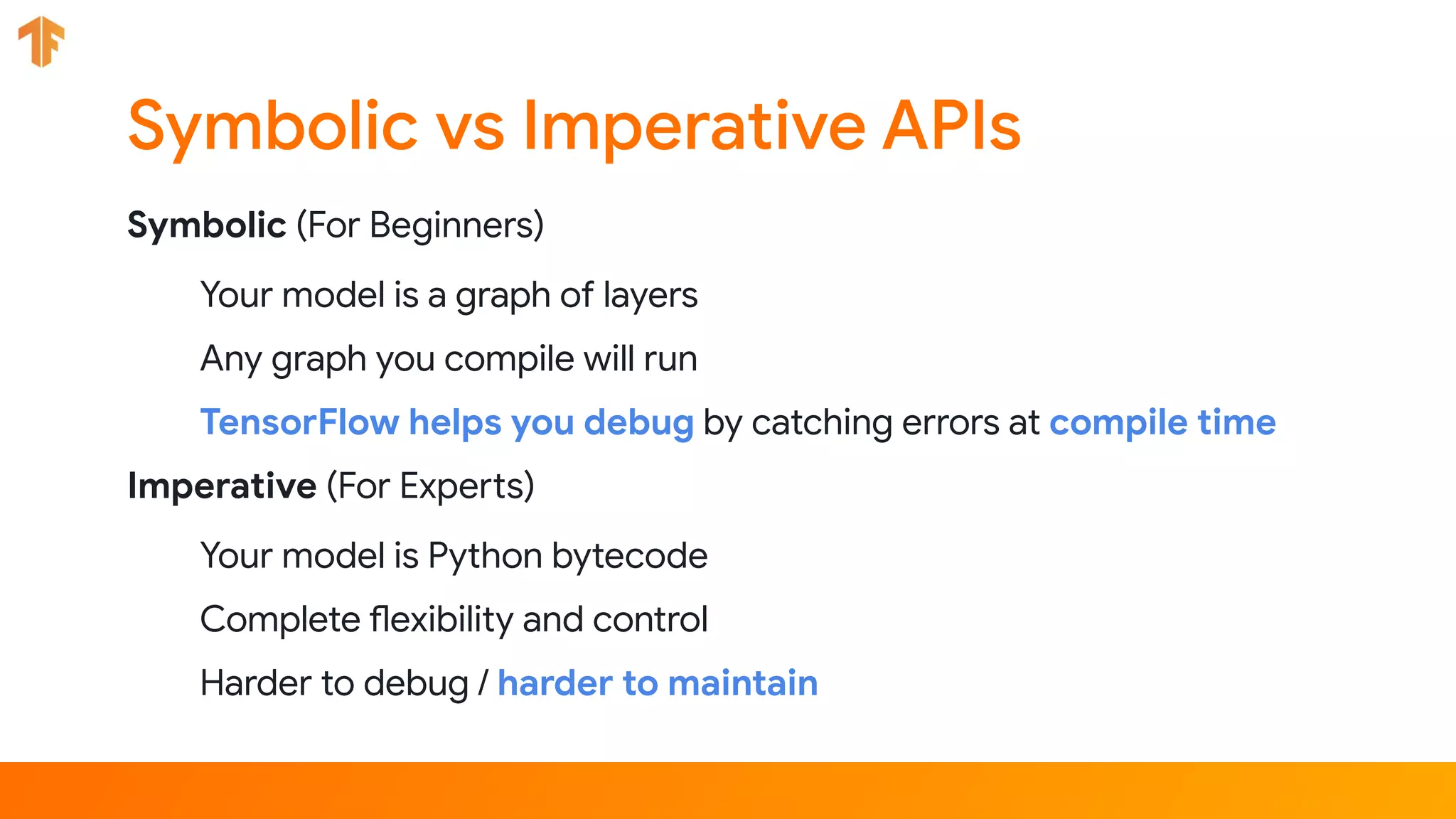 Symbolic vs Imperative APIs

Symbolic (For Beginners)

Your model is a graph of layers

Any graph you compile will run

TensorFlow helps you debug by catching errors at compile time

Imperative (For Experts)

Your model is Python bytecode

Complete flexibility and control

Harder to debug / harder to maintain